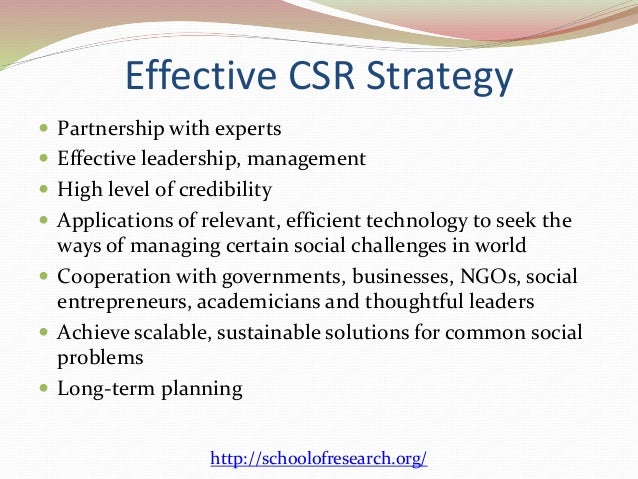 Effective CSR Strategy

- Partnership with experts
- Effective leadership, management
- High level of credibility
- Applications of relevant, efficient technology to seek the ways of managing certain social challenges in world
- Cooperation with governments, businesses, NGOs, social entrepreneurs, academicians and thoughtful leaders
- Achieve scalable, sustainable solutions for common social problems
- Long-term planning

http://schoolofresearch.org/